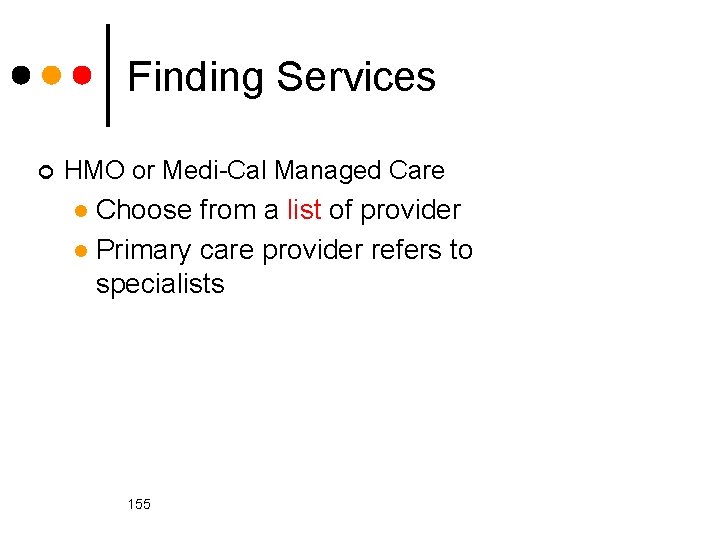 Finding Services

HMO or Medi-Cal Managed Care

Choose from a list of provider

Primary care provider refers to specialists

155